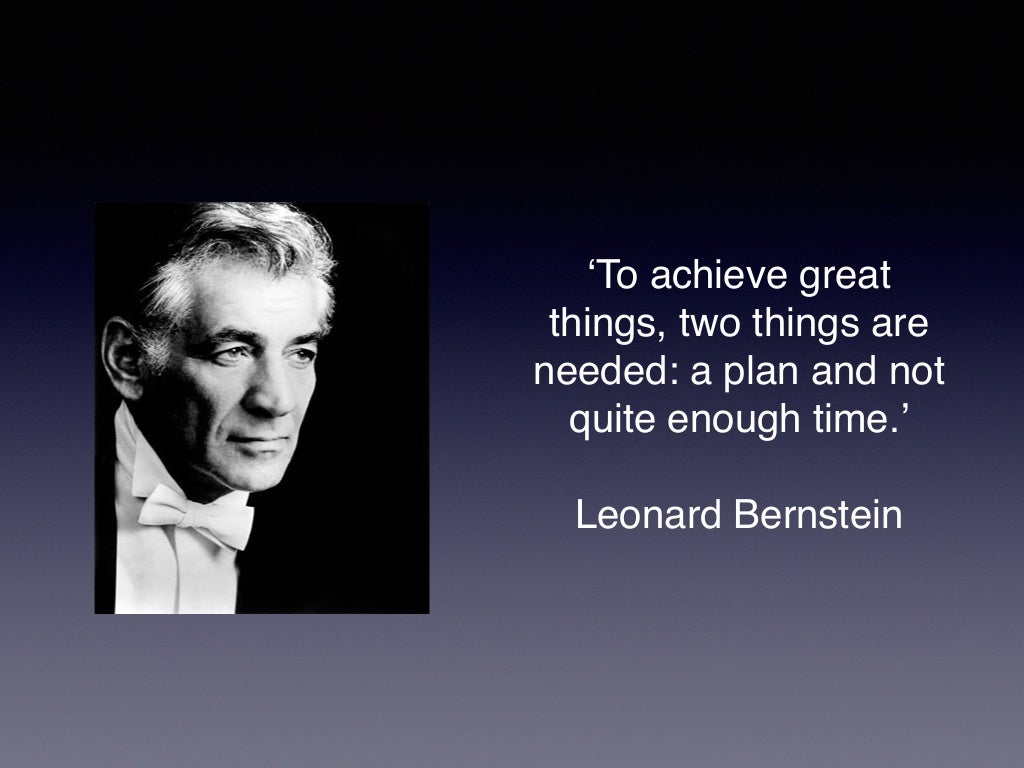 ‘To achieve great things, two things are needed: a plan and not quite enough time.’

Leonard Bernstein